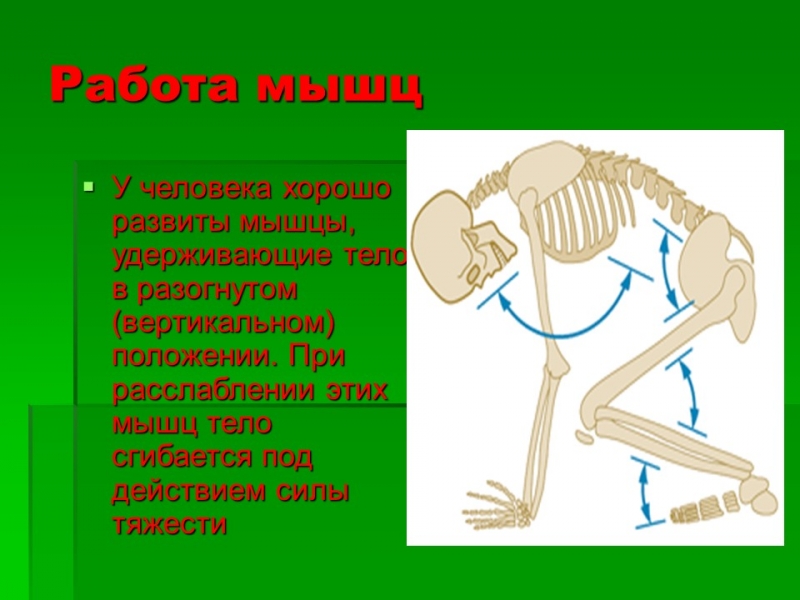 Работа мышц

У человека хорошо развиты мышцы, удерживающие тело в разогнутом (вертикальном) положении. При расслаблении этих мышц тело сгибается под действием силы тяжести